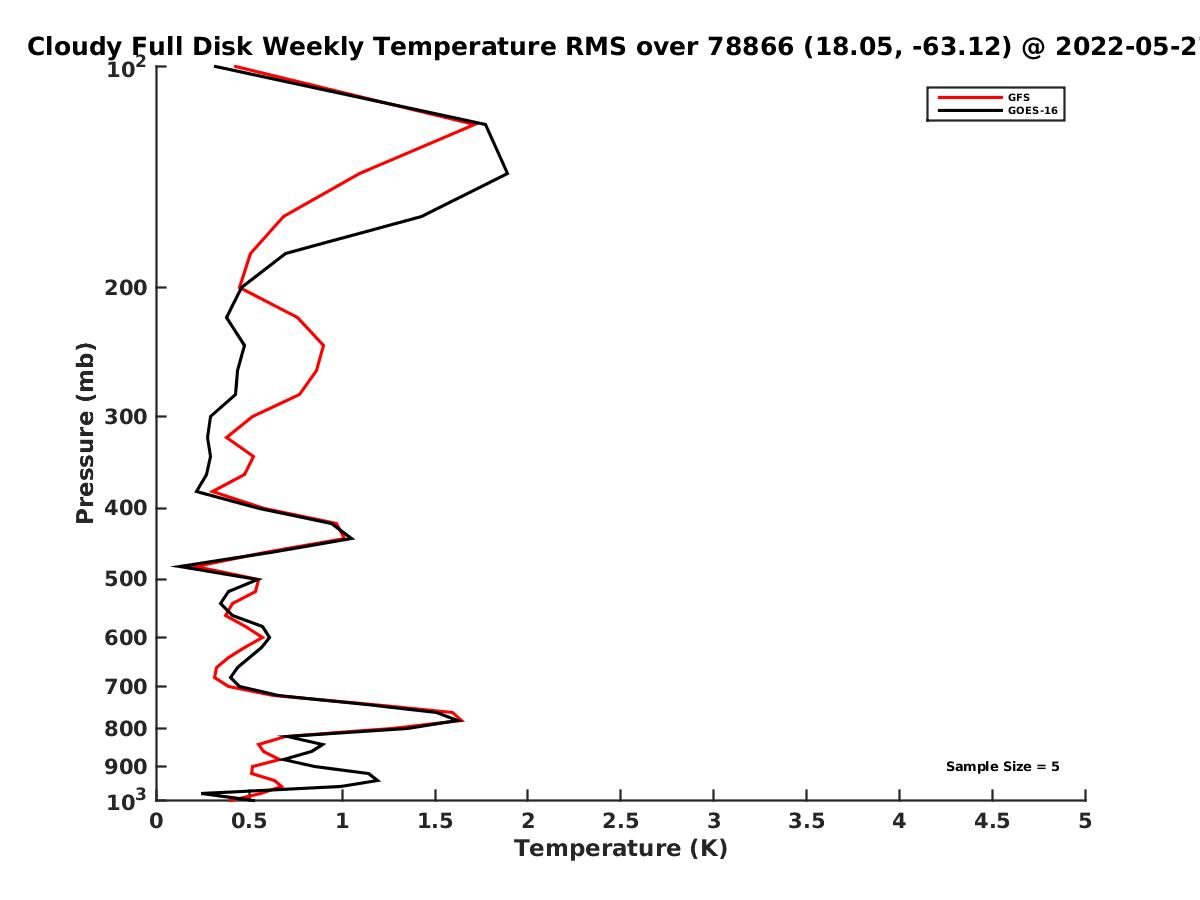 Cloudy Full Disk Weekly Temperature RMS over 78866 (18.05, -63.12) @ 2022-05-2

GFS
GOES-16

Pressure (mb)

$10^2$
200
300
400
500
600
700
800
900
$10^3$

Sample Size = 5

0 0.5 1 1.5 2 2.5 3 3.5 4 4.5 5

Temperature (K)